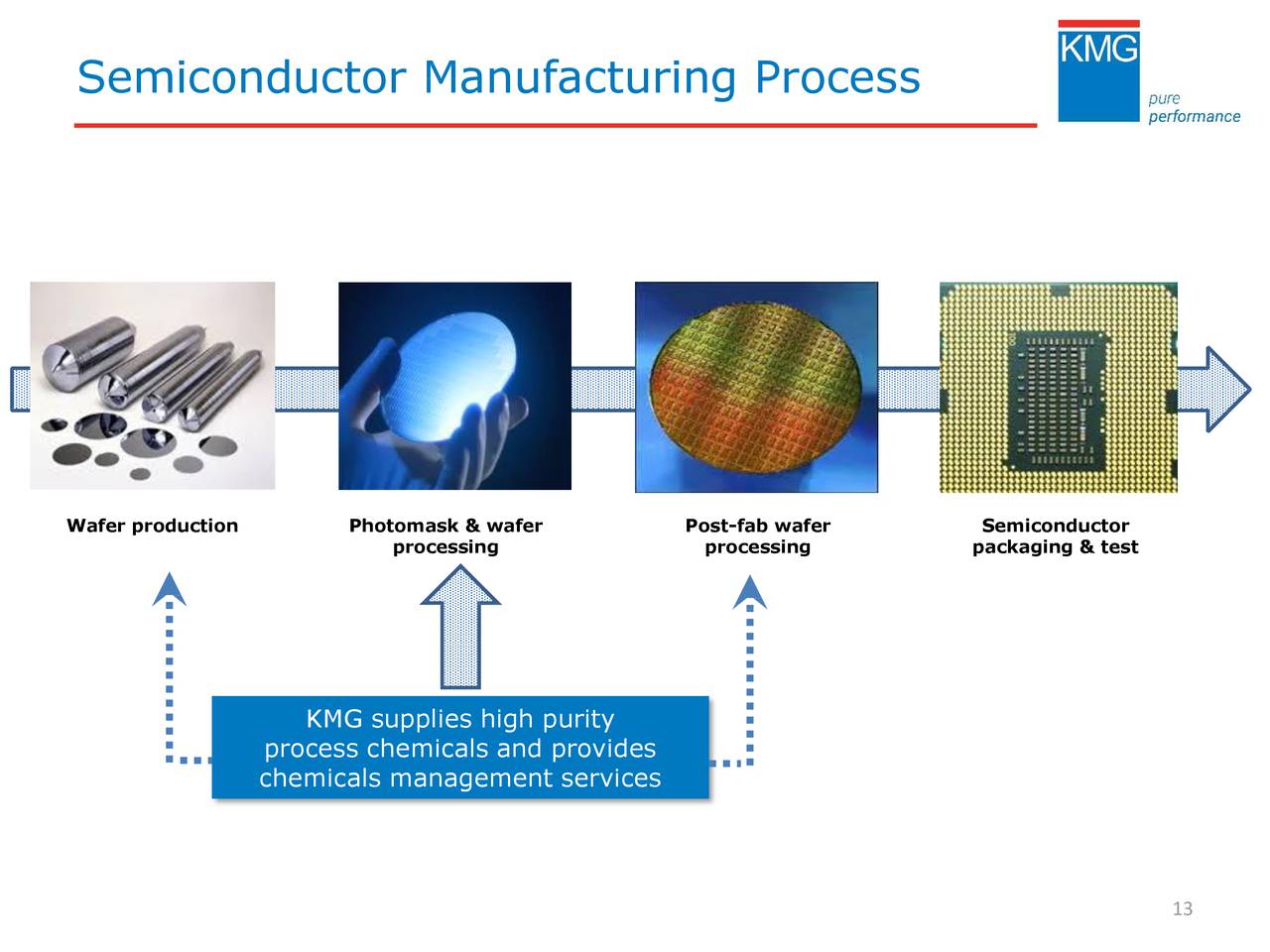 Semiconductor Manufacturing Process

KMG
pure
performance

Wafer production

Photomask & wafer processing

Post-fab wafer processing

Semiconductor packaging & test

KMG supplies high purity process chemicals and provides chemicals management services

13